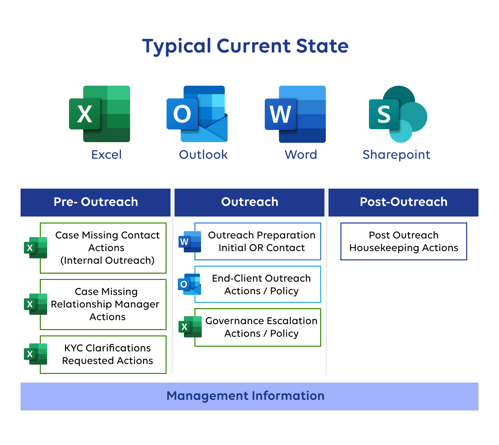 Typical Current State

X
Excel

O
Outlook

W
Word

S
Sharepoint

Pre- Outreach

X
Case Missing Contact Actions (Internal Outreach)

X
Case Missing Relationship Manager Actions

X
KYC Clarifications Requested Actions

Outreach

W
Outreach Preparation Initial OR Contact

O
End-Client Outreach Actions / Policy

X
Governance Escalation Actions / Policy

Post-Outreach

Post Outreach Housekeeping Actions

Management Information